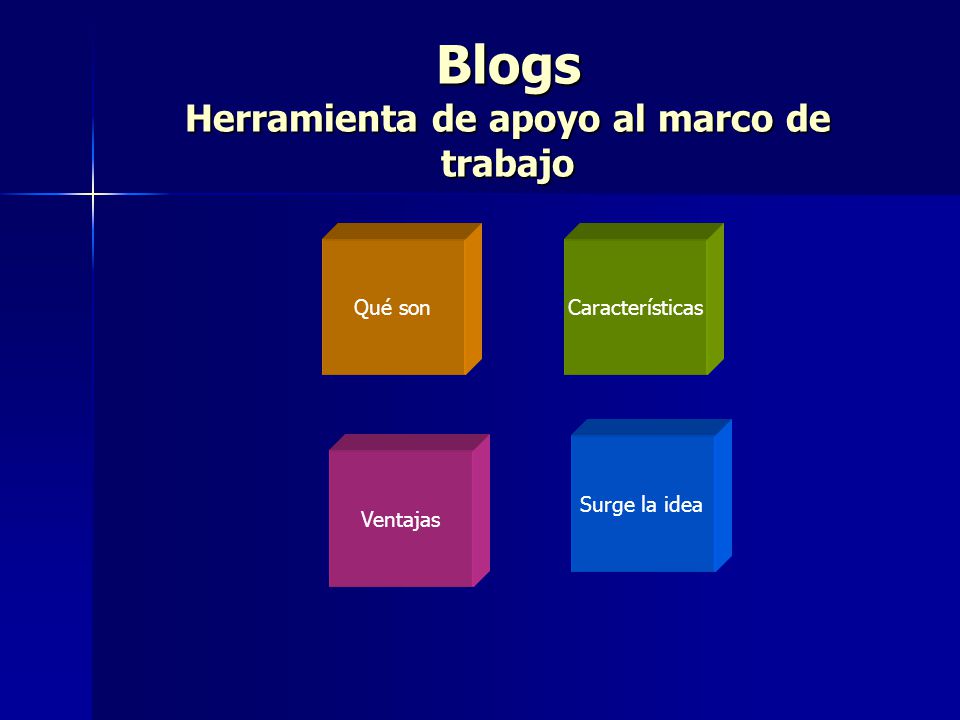 Blogs
Herramienta de apoyo al marco de trabajo

Qué son

Características

Ventajas

Surge la idea